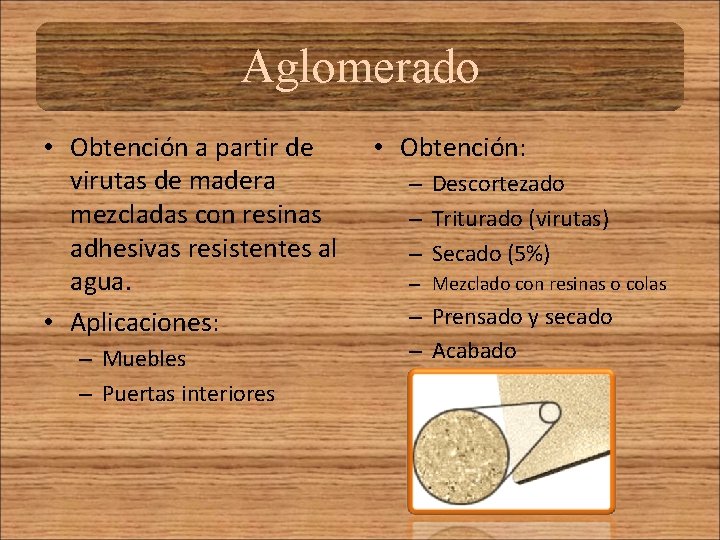 Aglomerado

• Obtención a partir de virutas de madera mezcladas con resinas adhesivas resistentes al agua.
• Aplicaciones:
– Muebles
– Puertas interiores

• Obtención:
– Descortezado
– Triturado (virutas)
– Secado (5%)
– Mezclado con resinas o colas
– Prensado y secado
– Acabado